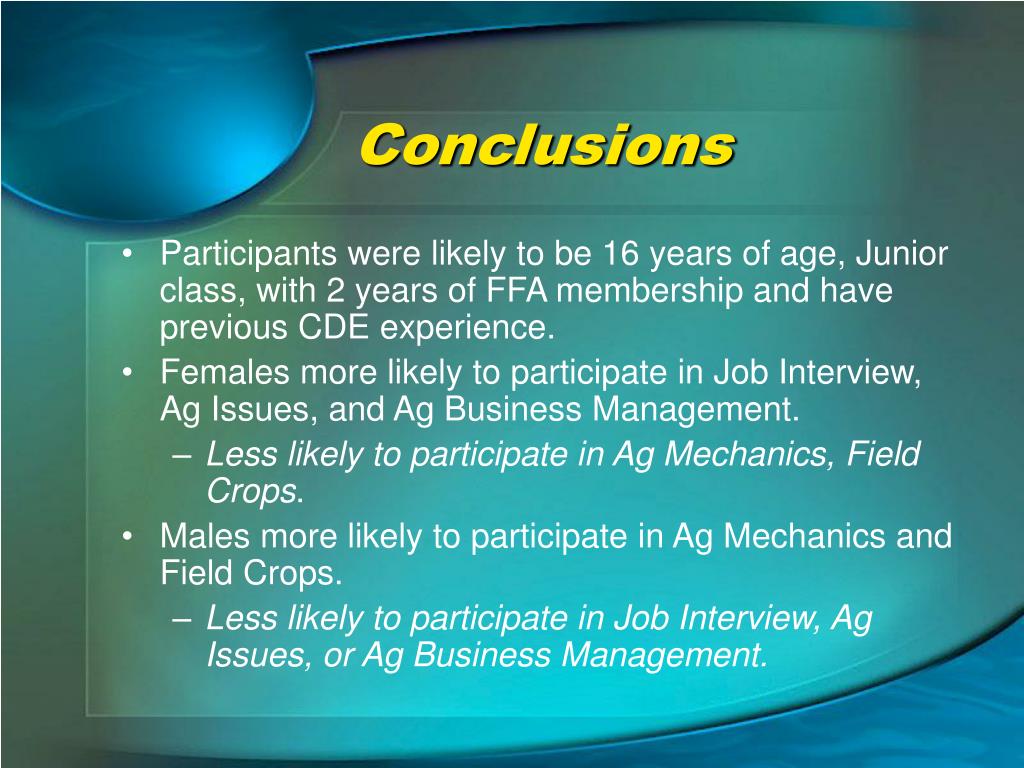 Conclusions

• Participants were likely to be 16 years of age, Junior class, with 2 years of FFA membership and have previous CDE experience.
• Females more likely to participate in Job Interview, Ag Issues, and Ag Business Management.
– Less likely to participate in Ag Mechanics, Field Crops.
• Males more likely to participate in Ag Mechanics and Field Crops.
– Less likely to participate in Job Interview, Ag Issues, or Ag Business Management.